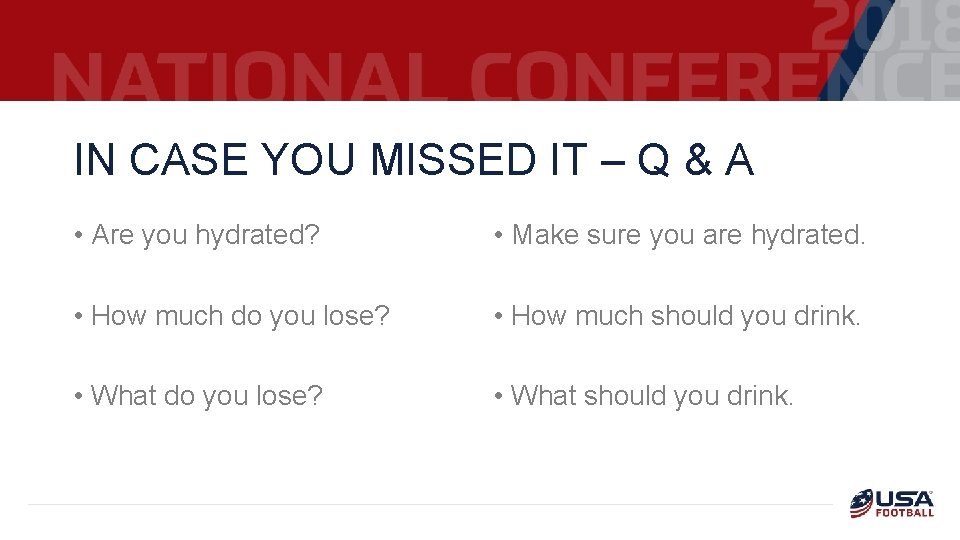 2018
NATIONAL CONFERENCE

IN CASE YOU MISSED IT – Q & A

• Are you hydrated?

• How much do you lose?

• What do you lose?

• Make sure you are hydrated.

• How much should you drink.

• What should you drink.

USA FOOTBALL